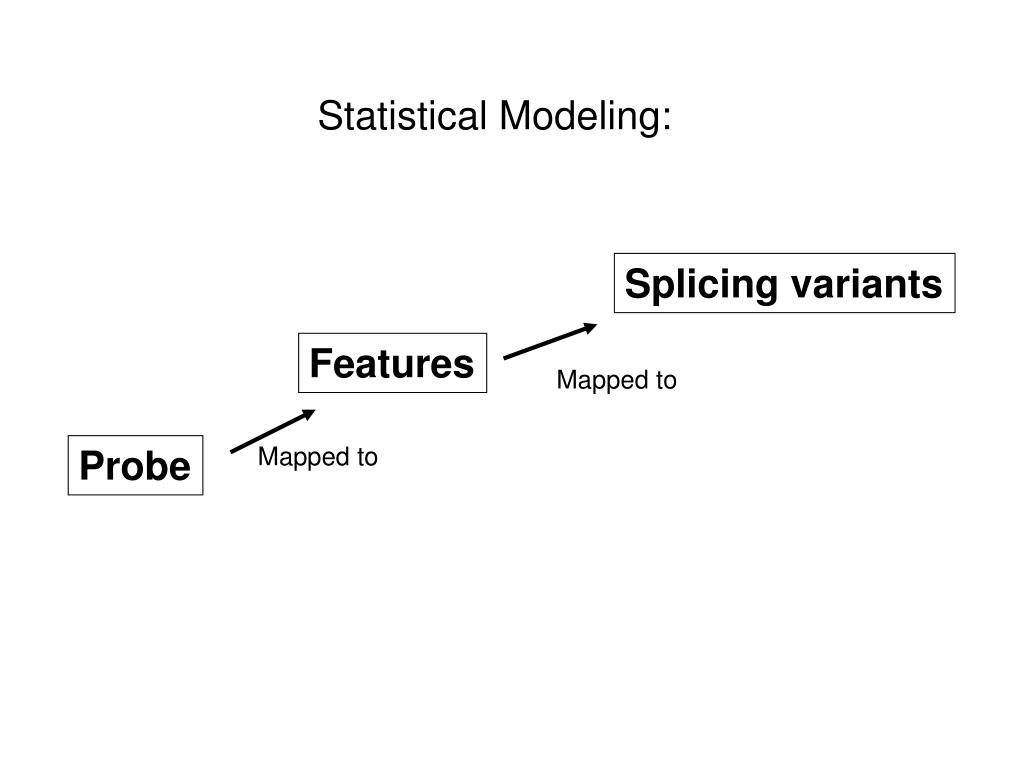 Statistical Modeling:

Splicing variants

Features

Mapped to

Probe

Mapped to